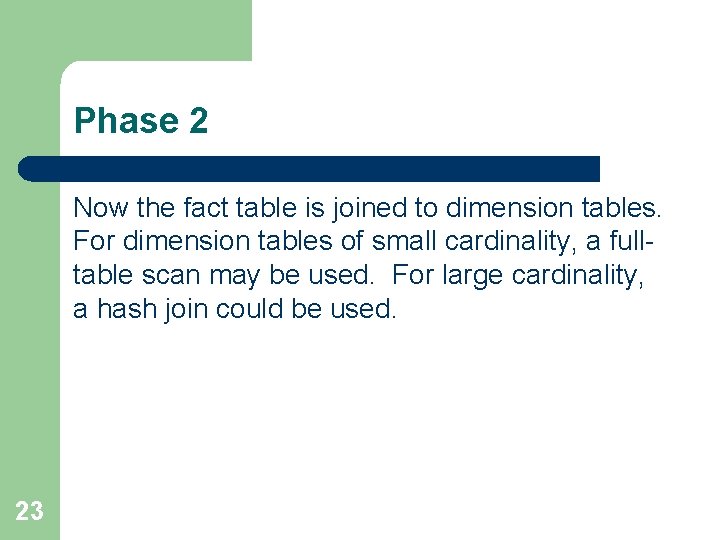 Phase 2

Now the fact table is joined to dimension tables. For dimension tables of small cardinality, a full-table scan may be used.  For large cardinality, a hash join could be used.

23